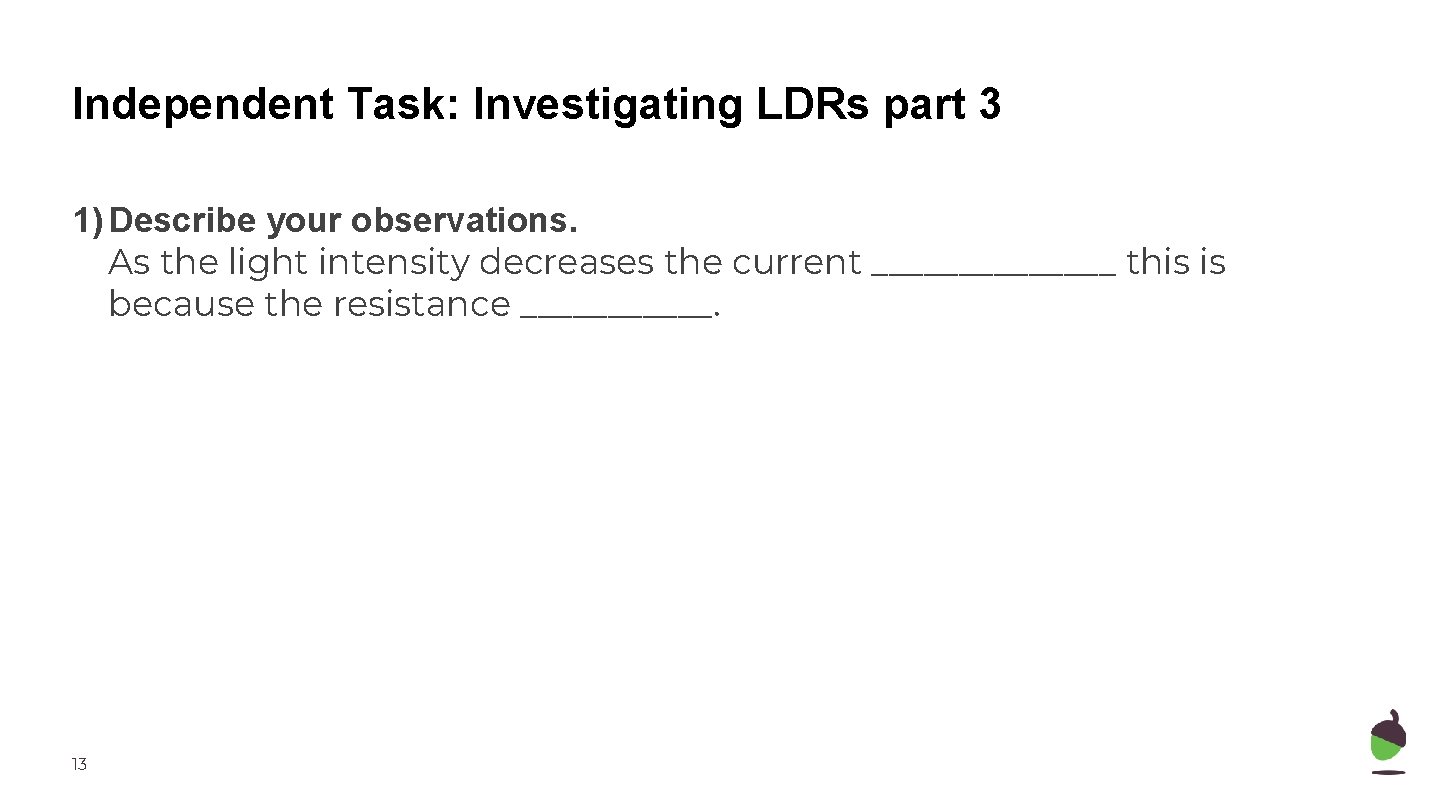 Independent Task: Investigating LDRs part 3

1) Describe your observations.
As the light intensity decreases the current _____________ this is because the resistance __________.

13